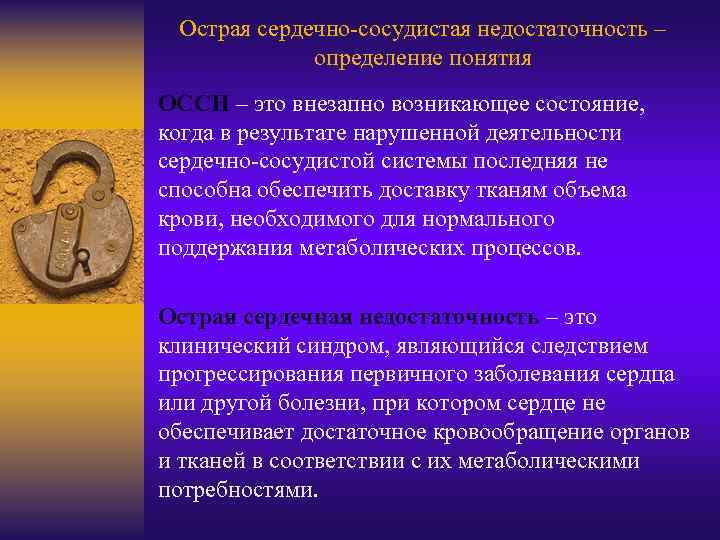 Острая сердечно-сосудистая недостаточность – определение понятия

ОССН – это внезапно возникающее состояние, когда в результате нарушенной деятельности сердечно-сосудистой системы последняя не способна обеспечить доставку тканям объема крови, необходимого для нормального поддержания метаболических процессов.

Острая сердечная недостаточность – это клинический синдром, являющийся следствием прогрессирования первичного заболевания сердца или другой болезни, при котором сердце не обеспечивает достаточное кровообращение органов и тканей в соответствии с их метаболическими потребностями.